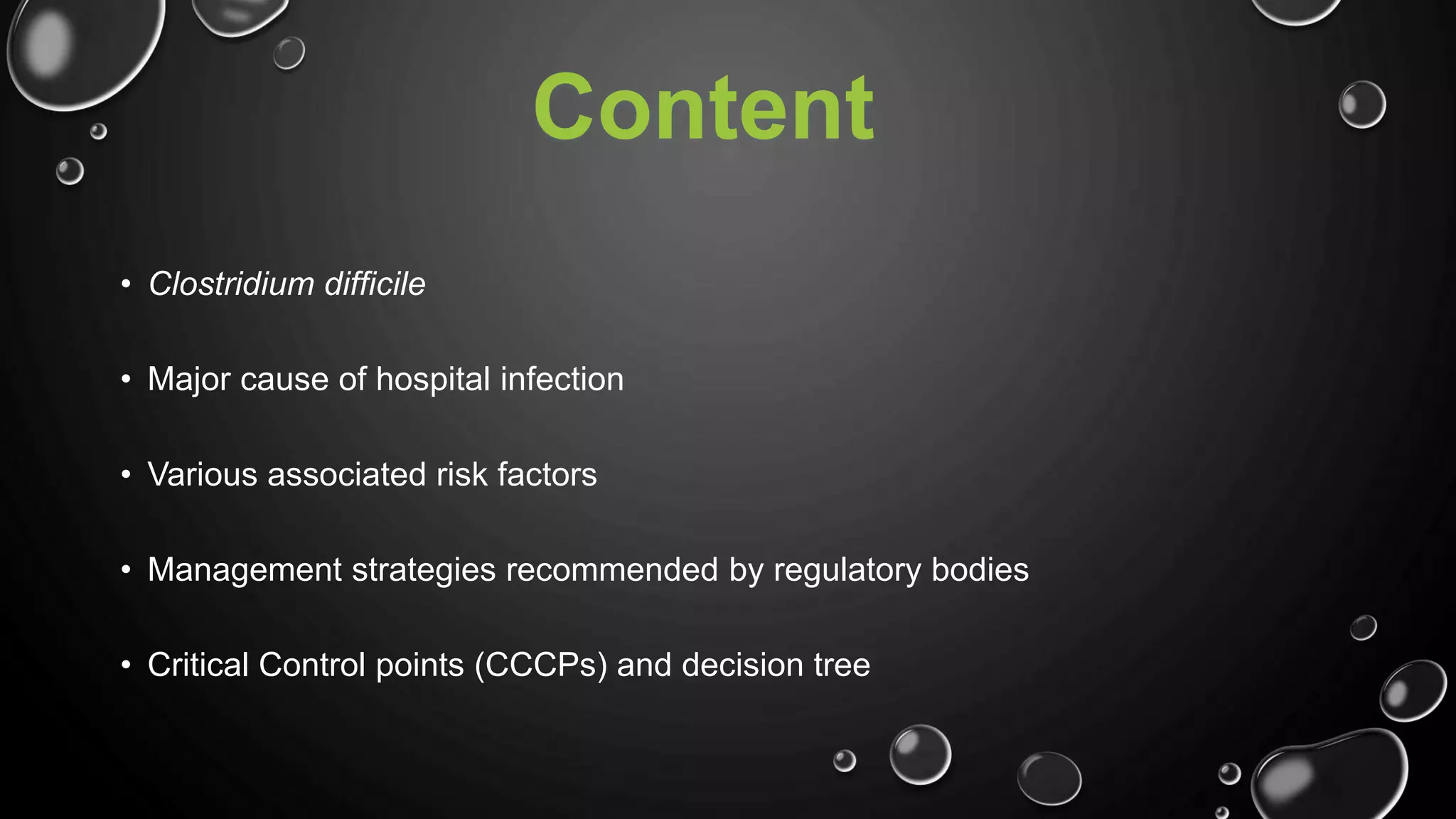 Content

• Clostridium difficile

• Major cause of hospital infection

• Various associated risk factors

• Management strategies recommended by regulatory bodies

• Critical Control points (CCCPs) and decision tree